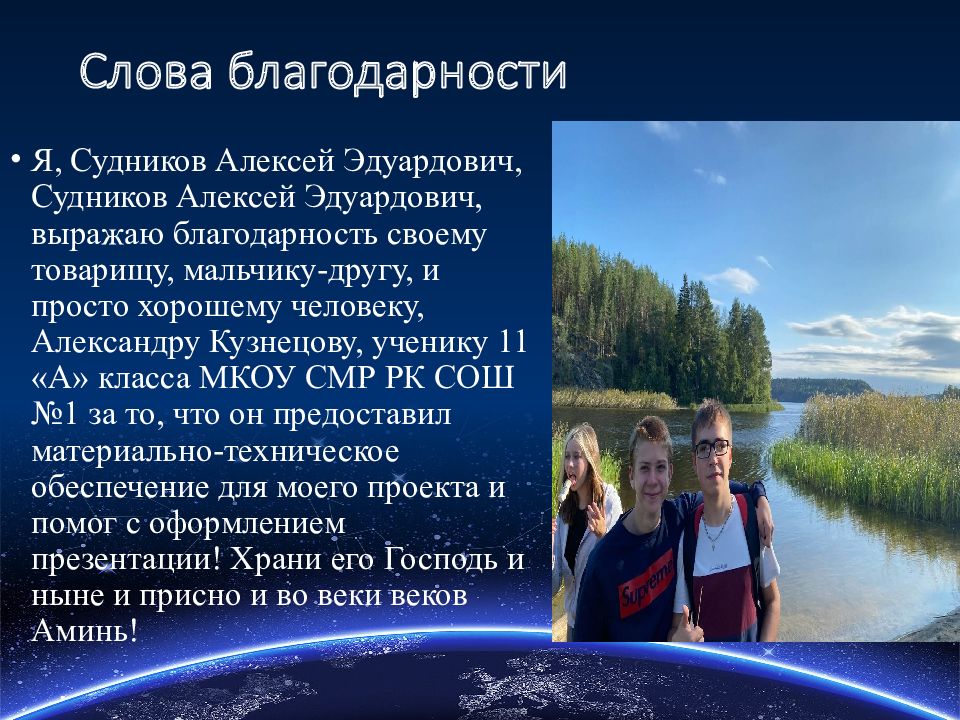 Слова благодарности

• Я, Судников Алексей Эдуардович, Судников Алексей Эдуардович, выражаю благодарность своему товарищу, мальчику-другу, и просто хорошему человеку, Александру Кузнецову, ученику 11 «А» класса МКОУ СМР РК СОШ №1 за то, что он предоставил материально-техническое обеспечение для моего проекта и помог с оформлением презентации! Храни его Господь и ныне и присно и во веки веков Аминь!

Supreme